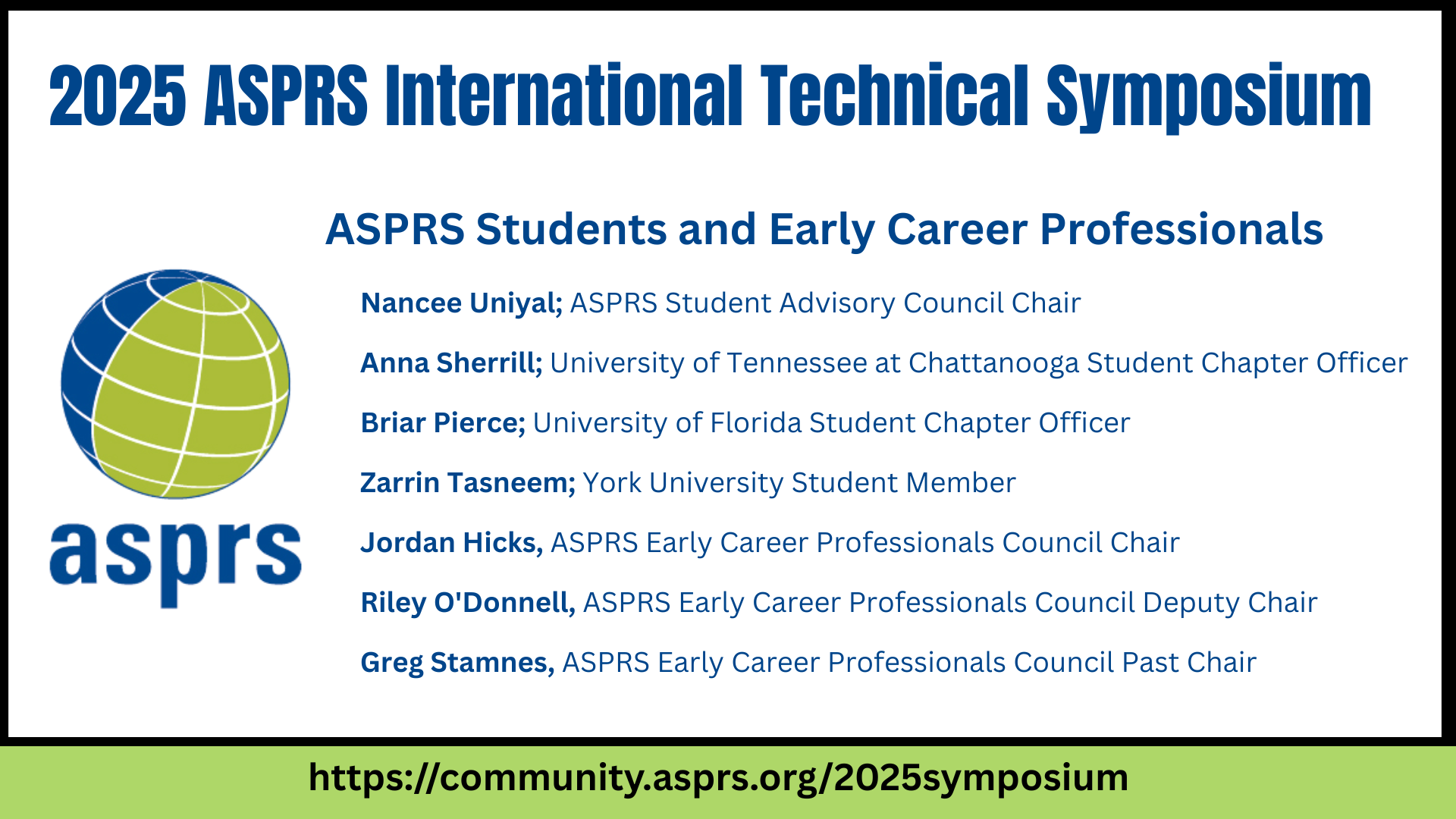 2025 ASPRS International Technical Symposium

ASPRS Students and Early Career Professionals

asprs

Nancee Uniyal; ASPRS Student Advisory Council Chair

Anna Sherrill; University of Tennessee at Chattanooga Student Chapter Officer

Briar Pierce; University of Florida Student Chapter Officer

Zarrin Tasneem; York University Student Member

Jordan Hicks, ASPRS Early Career Professionals Council Chair

Riley O'Donnell, ASPRS Early Career Professionals Council Deputy Chair

Greg Stamnes, ASPRS Early Career Professionals Council Past Chair

https://community.asprs.org/2025symposium